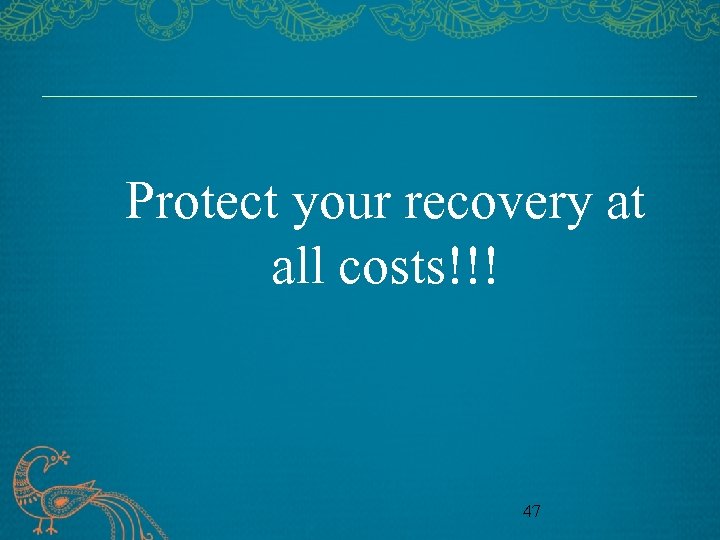 Protect your recovery at all costs!!!

47